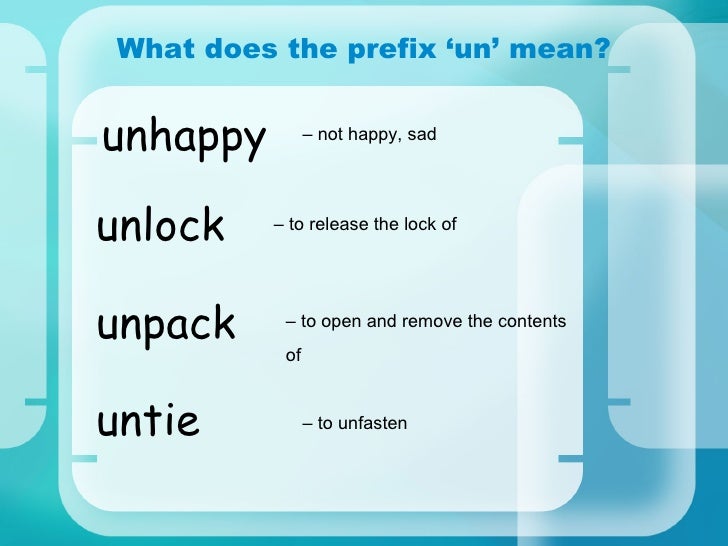 What does the prefix ‘un’ mean?

unhappy – not happy, sad

unlock – to release the lock of

unpack – to open and remove the contents of

untie – to unfasten